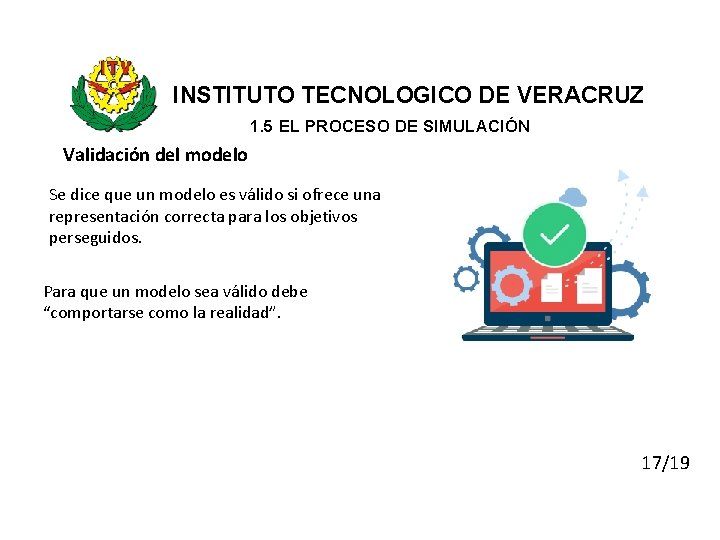 ITV

INSTITUTO TECNOLOGICO DE VERACRUZ

1.5 EL PROCESO DE SIMULACIÓN

Validación del modelo

Se dice que un modelo es válido si ofrece una representación correcta para los objetivos perseguidos.

Para que un modelo sea válido debe “comportarse como la realidad”.

17/19